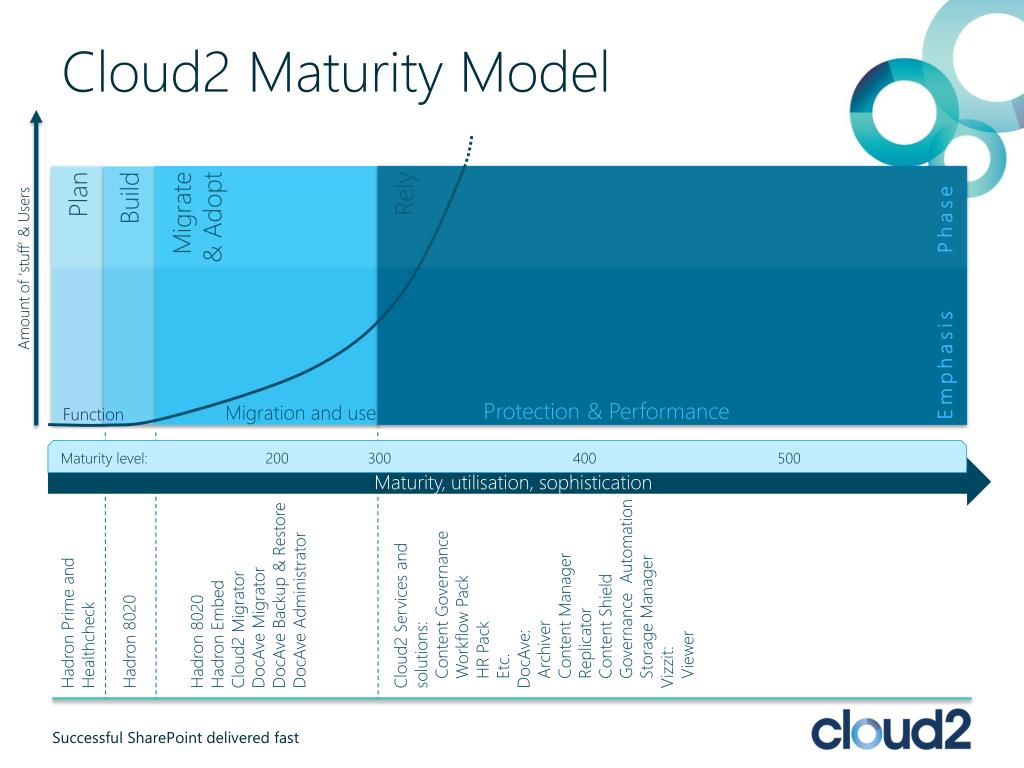 Cloud2 Maturity Model

Amount of 'stuff' & Users

Plan

Build

Migrate & Adopt

Rely

Phase

Emphasis

Function

Migration and use

Protection & Performance

Maturity level: 200 300 400 500

Maturity, utilisation, sophistication

Hadron Prime and Healthcheck

Hadron 8020

Hadron 8020
Hadron Embed
Cloud2 Migrator
DocAve Migrator
DocAve Backup & Restore
DocAve Administrator

Cloud2 Services and solutions:
Content Governance
Workflow Pack
HR Pack
Etc.
DocAve:
Archiver
Content Manager
Replicator
Content Shield
Governance Automation
Storage Manager
Vizzit:
Viewer

Successful SharePoint delivered fast

cloud2